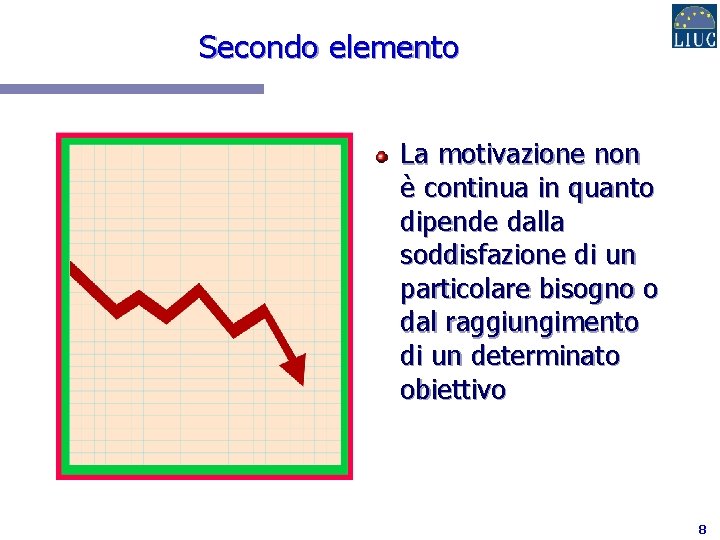 Secondo elemento

LIUC

La motivazione non è continua in quanto dipende dalla soddisfazione di un particolare bisogno o dal raggiungimento di un determinato obiettivo

8